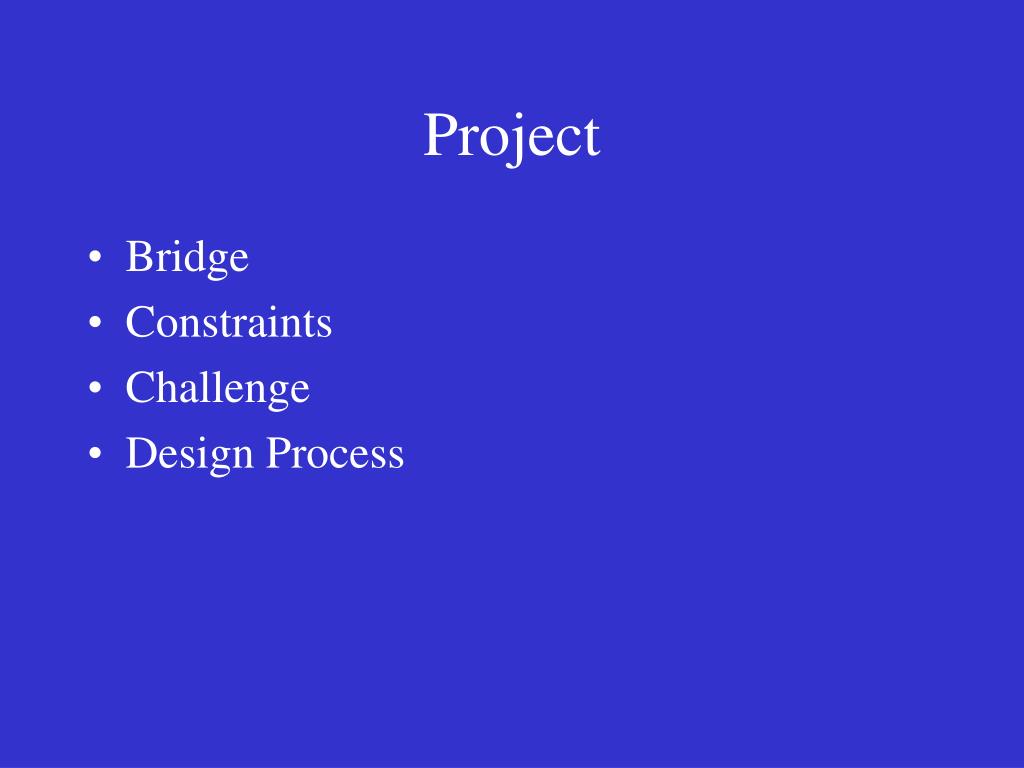 Project

• Bridge
• Constraints
• Challenge
• Design Process